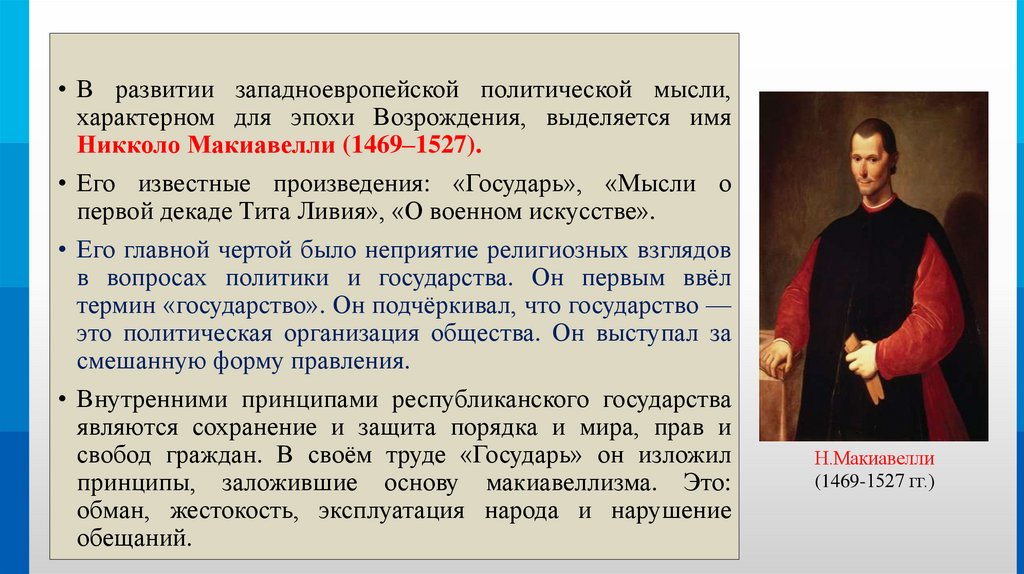 • В развитии западноевропейской политической мысли, характерном для эпохи Возрождения, выделяется имя Никколо Макиавелли (1469–1527).

• Его известные произведения: «Государь», «Мысли о первой декаде Тита Ливия», «О военном искусстве».

• Его главной чертой было неприятие религиозных взглядов в вопросах политики и государства. Он первым ввёл термин «государство». Он подчёркивал, что государство — это политическая организация общества. Он выступал за смешанную форму правления.

• Внутренними принципами республиканского государства являются сохранение и защита порядка и мира, прав и свобод граждан. В своём труде «Государь» он изложил принципы, заложившие основу макиавеллизма. Это: обман, жестокость, эксплуатация народа и нарушение обещаний.

Н.Макиавелли
(1469-1527 гг.)